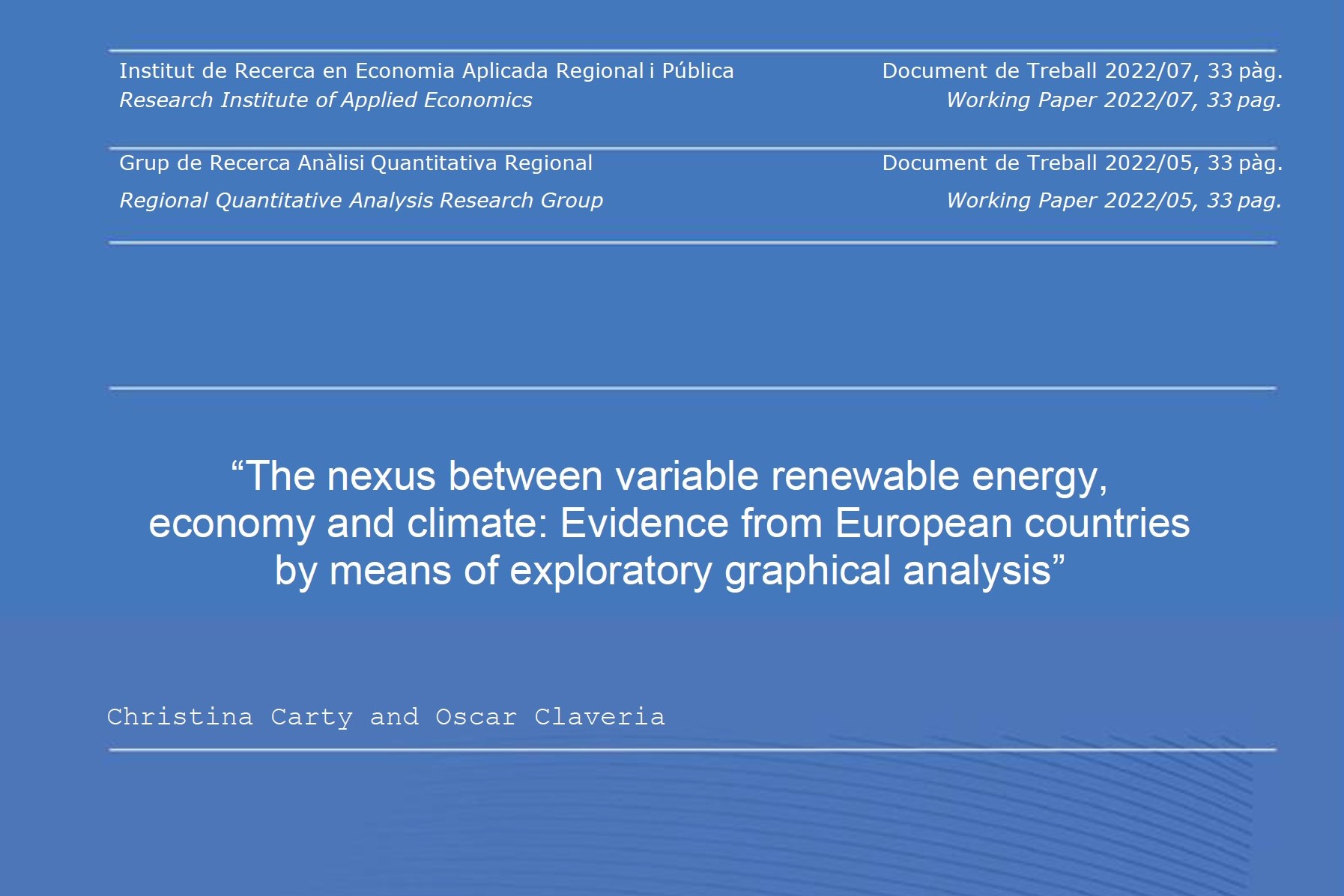 Institut de Recerca en Economia Aplicada Regional i Pública
Research Institute of Applied Economics

Document de Treball 2022/07, 33 pàg.
Working Paper 2022/07, 33 pag.

Grup de Recerca Anàlisi Quantitativa Regional
Regional Quantitative Analysis Research Group

Document de Treball 2022/05, 33 pàg.
Working Paper 2022/05, 33 pag.

“The nexus between variable renewable energy, economy and climate: Evidence from European countries by means of exploratory graphical analysis”

Christina Carty and Oscar Claveria